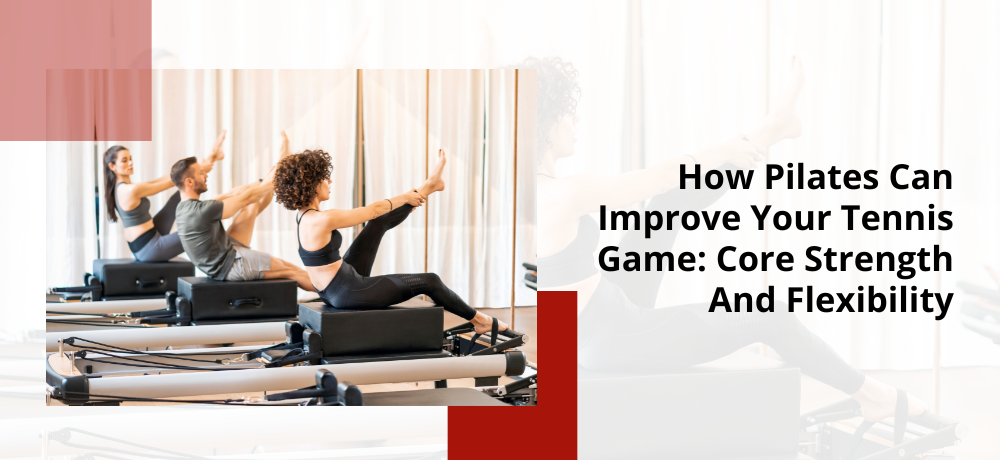 How Pilates Can Improve Your Tennis Game: Core Strength And Flexibility